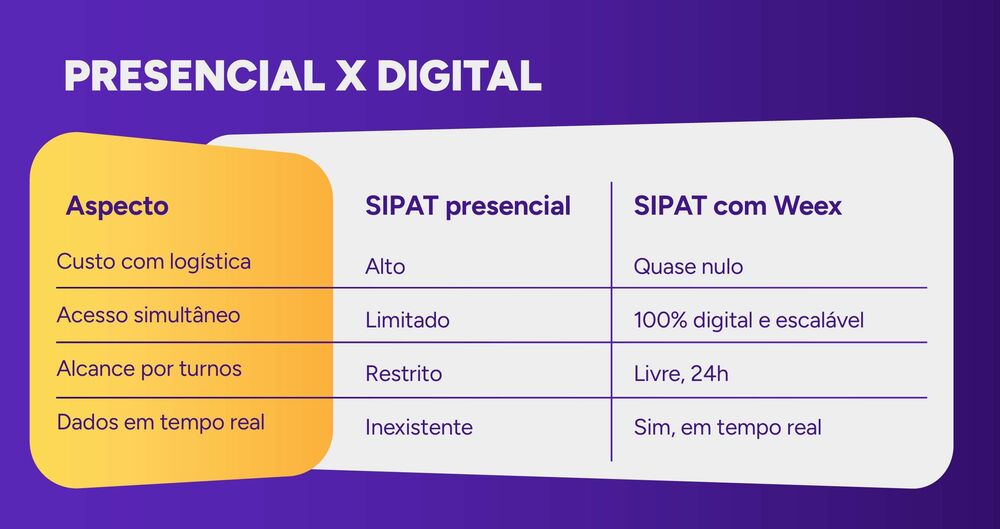 PRESENCIAL X DIGITAL

| Aspecto | SIPAT presencial | SIPAT com Weex |
|---|---|---|
| Custo com logística | Alto | Quase nulo |
| Acesso simultâneo | Limitado | 100% digital e escalável |
| Alcance por turnos | Restrito | Livre, 24h |
| Dados em tempo real | Inexistente | Sim, em tempo real |